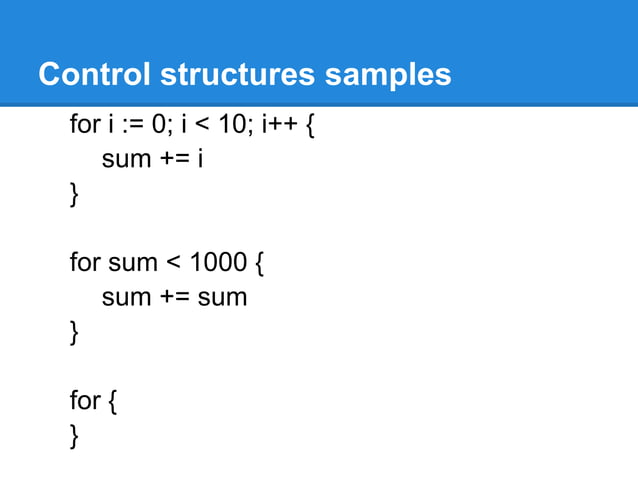 Control structures samples

for i := 0; i < 10; i++ {
    sum += i
}

for sum < 1000 {
    sum += sum
}

for {
}